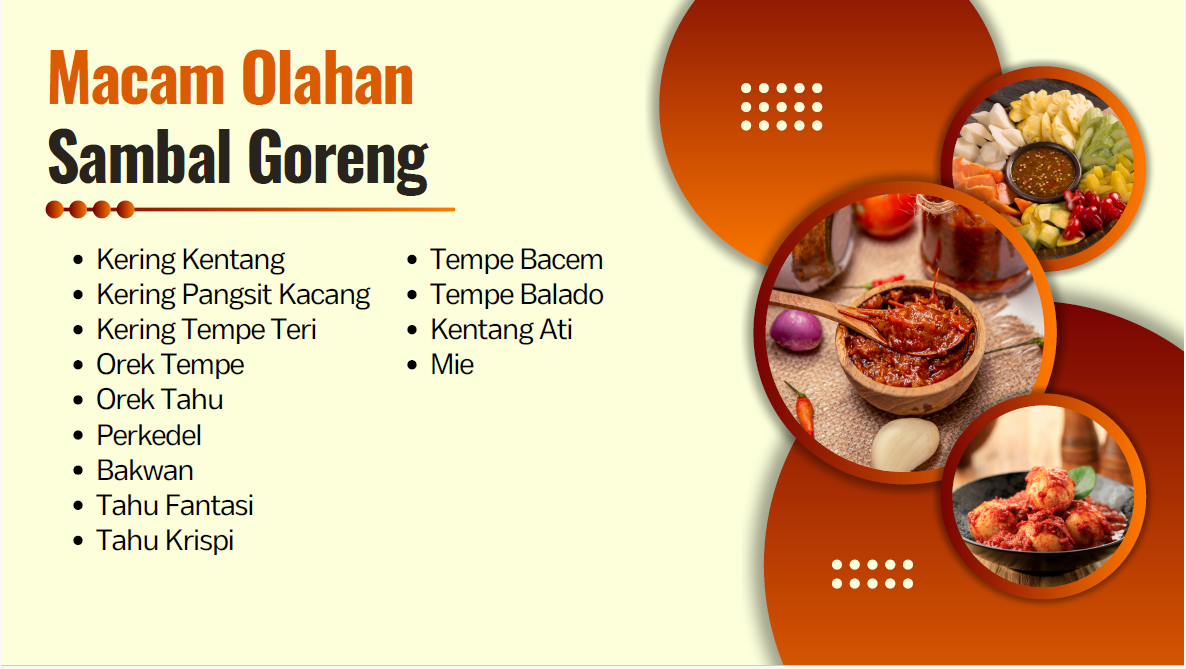 Macam Olahan
Sambal Goreng

- Kering Kentang
- Kering Pangsit Kacang
- Kering Tempe Teri
- Orek Tempe
- Orek Tahu
- Perkedel
- Bakwan
- Tahu Fantasi
- Tahu Krispi

- Tempe Bacem
- Tempe Balado
- Kentang Ati
- Mie